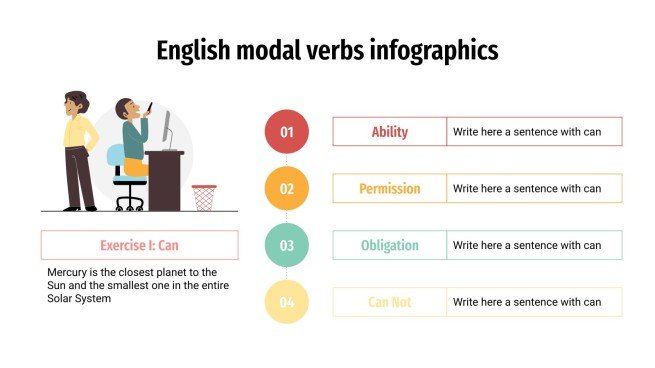 English modal verbs infographics

Exercise I: Can

Mercury is the closest planet to the Sun and the smallest one in the entire Solar System

01 Ability Write here a sentence with can

02 Permission Write here a sentence with can

03 Obligation Write here a sentence with can

04 Can Not Write here a sentence with can